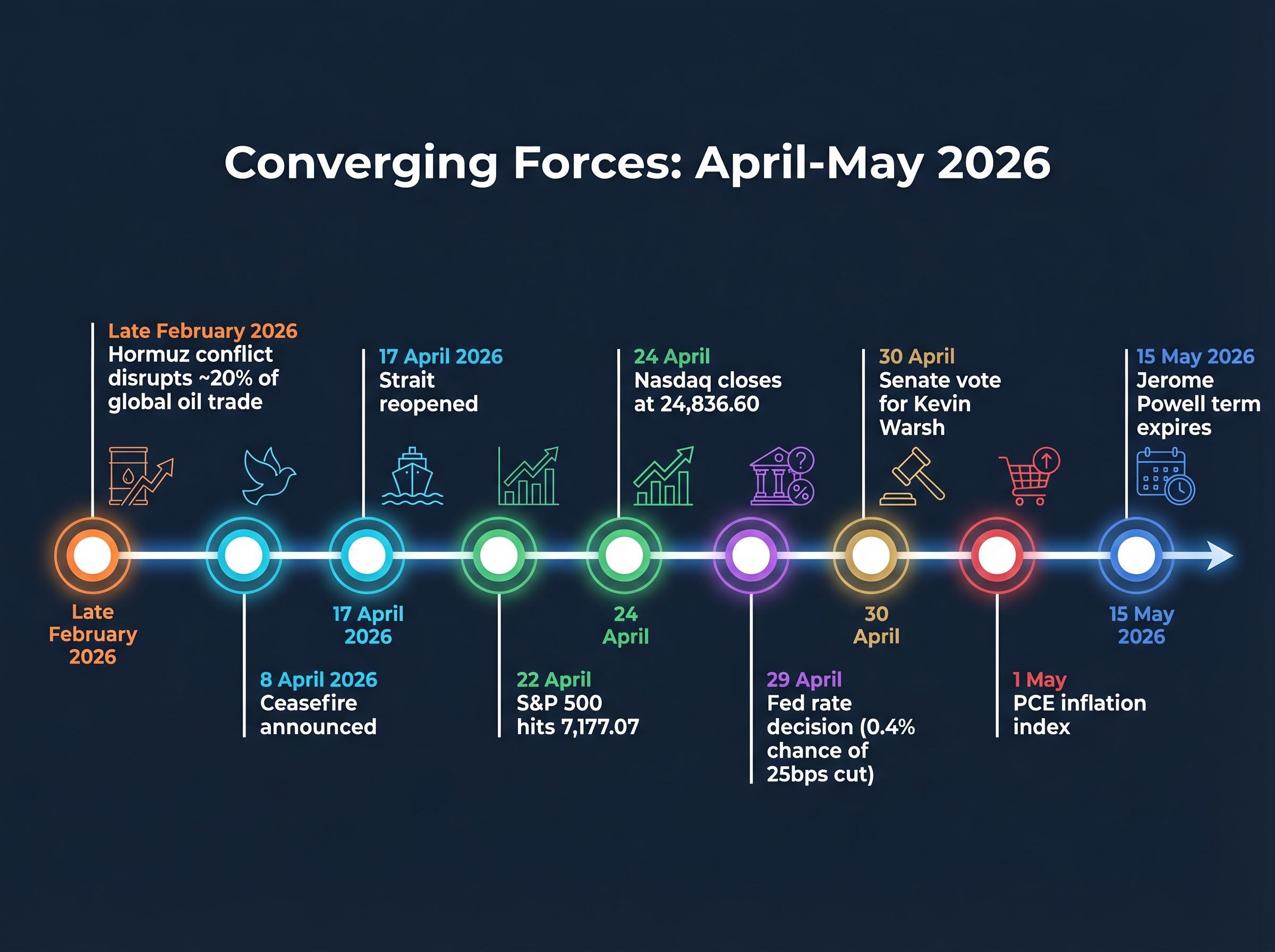 Converging Forces: April-May 2026

Late February 2026
Hormuz conflict disrupts ~20% of global oil trade

17 April 2026
Strait reopened

24 April
Nasdaq closes at 24,836.60

30 April
Senate vote for Kevin Warsh

15 May 2026
Jerome Powell term expires

Late February 2026

17 April 2026

24 April

30 April

15 May 2026

8 April 2026
Ceasefire announced

22 April
S&P 500 hits 7,177.07

29 April
Fed rate decision (0.4% chance of 25bps cut)

1 May
PCE inflation index